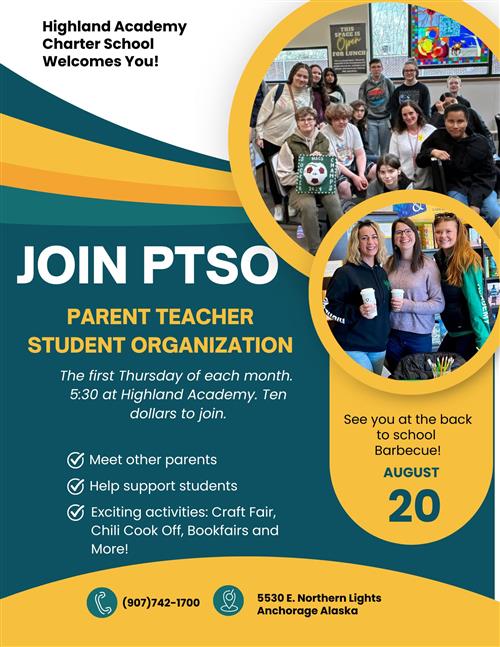 Highland Academy Charter School Welcomes You!

THIS SPACE IS Open FOR LUNCH

JOIN PTSO

PARENT TEACHER STUDENT ORGANIZATION

The first Thursday of each month. 5:30 at Highland Academy. Ten dollars to join.

Meet other parents

Help support students

Exciting activities: Craft Fair, Chili Cook Off, Bookfairs and More!

See you at the back to school Barbecue!

AUGUST

20

(907)742-1700

5530 E. Northern Lights Anchorage Alaska